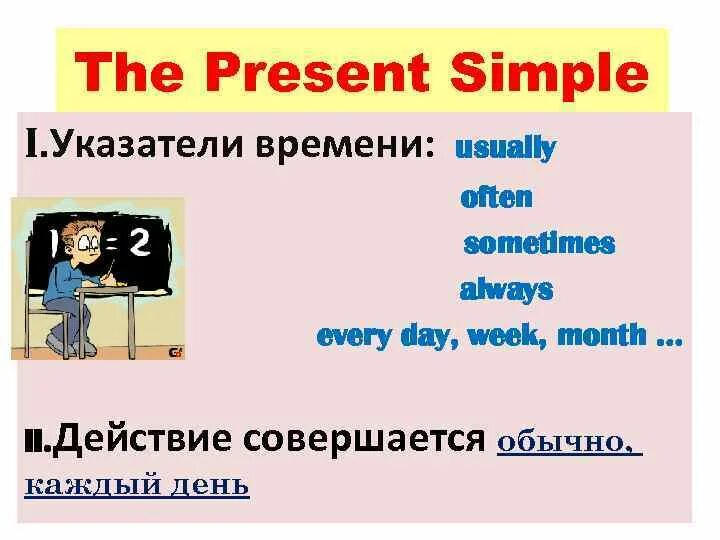 The Present Simple

I.Указатели времени: usually

often

sometimes

always

every day, week, month ...

1 = 2

II.Действие совершается обычно, каждый день